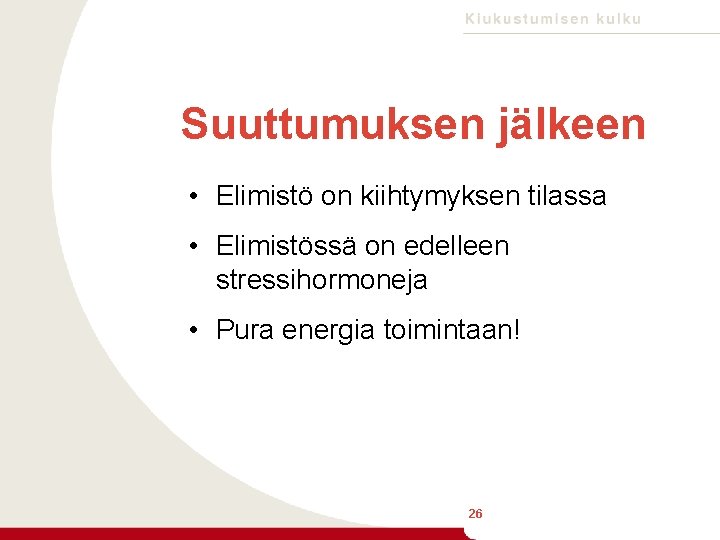 Kiukustumisen kulku

Suuttumuksen jälkeen

• Elimistö on kiihtymyksen tilassa
• Elimistössä on edelleen stressihormoneja
• Pura energia toimintaan!

26